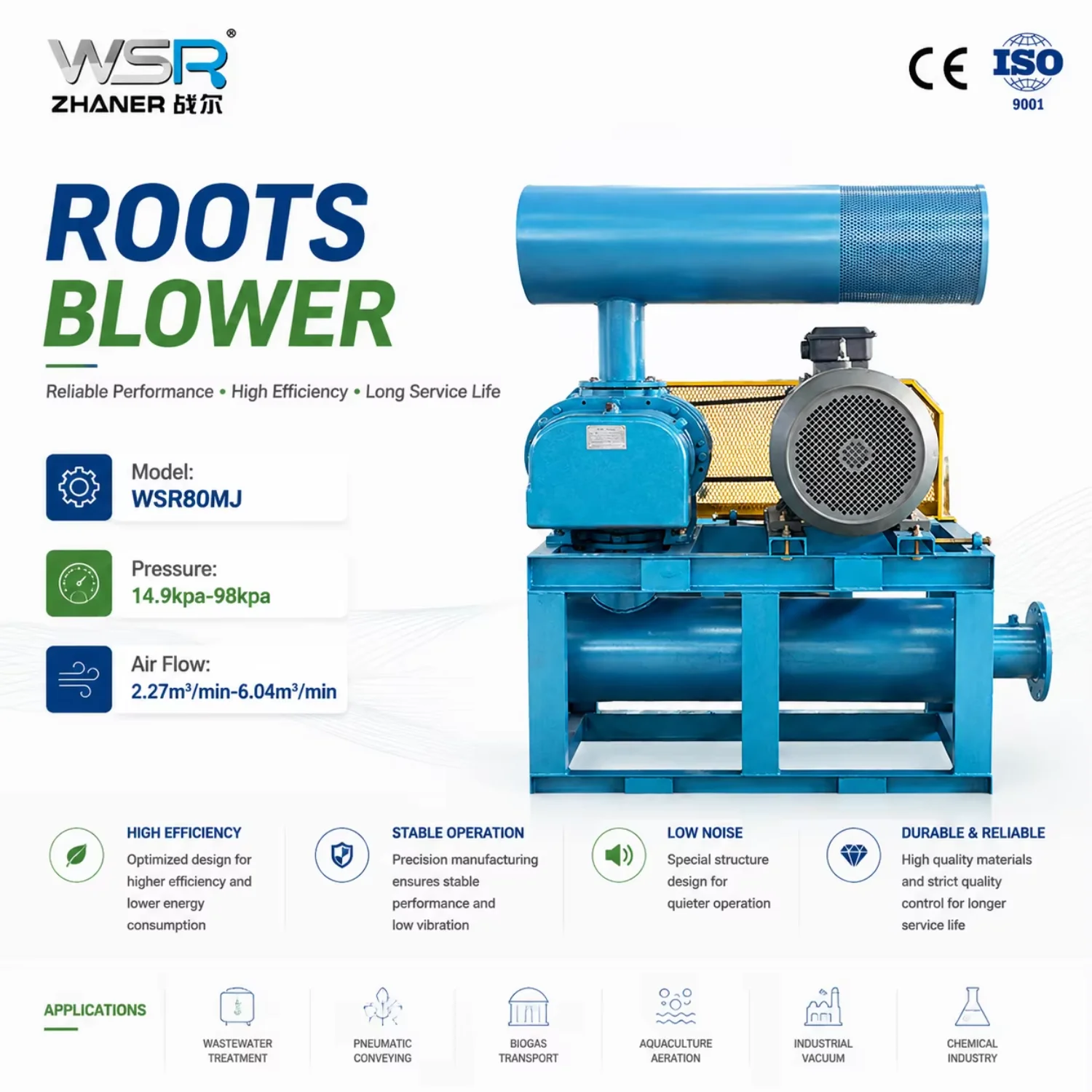 WSR®
ZHANER 战尔

CE ISO 9001

ROOTS BLOWER

Reliable Performance • High Efficiency • Long Service Life

Model:
WSR80MJ

Pressure:
14.9kpa-98kpa

Air Flow:
2.27m³/min-6.04m³/min

HIGH EFFICIENCY
Optimized design for higher efficiency and lower energy consumption

STABLE OPERATION
Precision manufacturing ensures stable performance and low vibration

LOW NOISE
Special structure design for quieter operation

DURABLE & RELIABLE
High quality materials and strict quality control for longer service life

APPLICATIONS

WASTEWATER TREATMENT

PNEUMATIC CONVEYING

BIOGAS TRANSPORT

AQUACULTURE AERATION

INDUSTRIAL VACUUM

CHEMICAL INDUSTRY